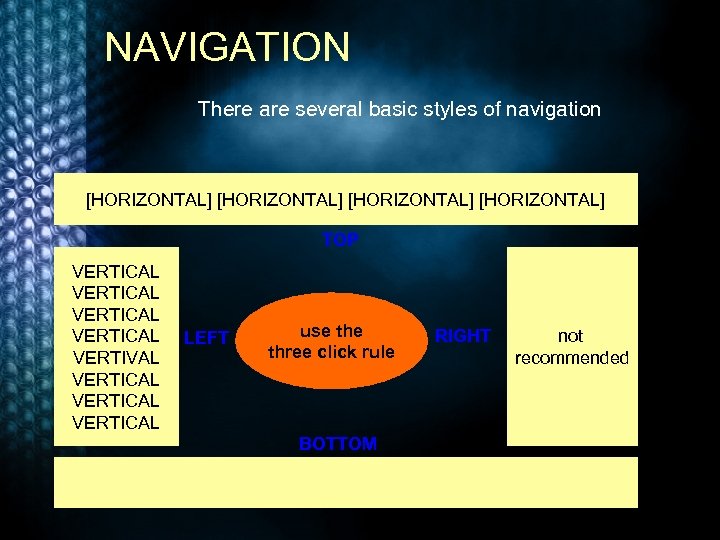 NAVIGATION

There are several basic styles of navigation

[HORIZONTAL] [HORIZONTAL] [HORIZONTAL] [HORIZONTAL]

TOP

VERTICAL
VERTICAL
VERTICAL
VERTICAL
VERTIVAL
VERTICAL
VERTICAL
VERTICAL

LEFT

use the three click rule

RIGHT

not recommended

BOTTOM